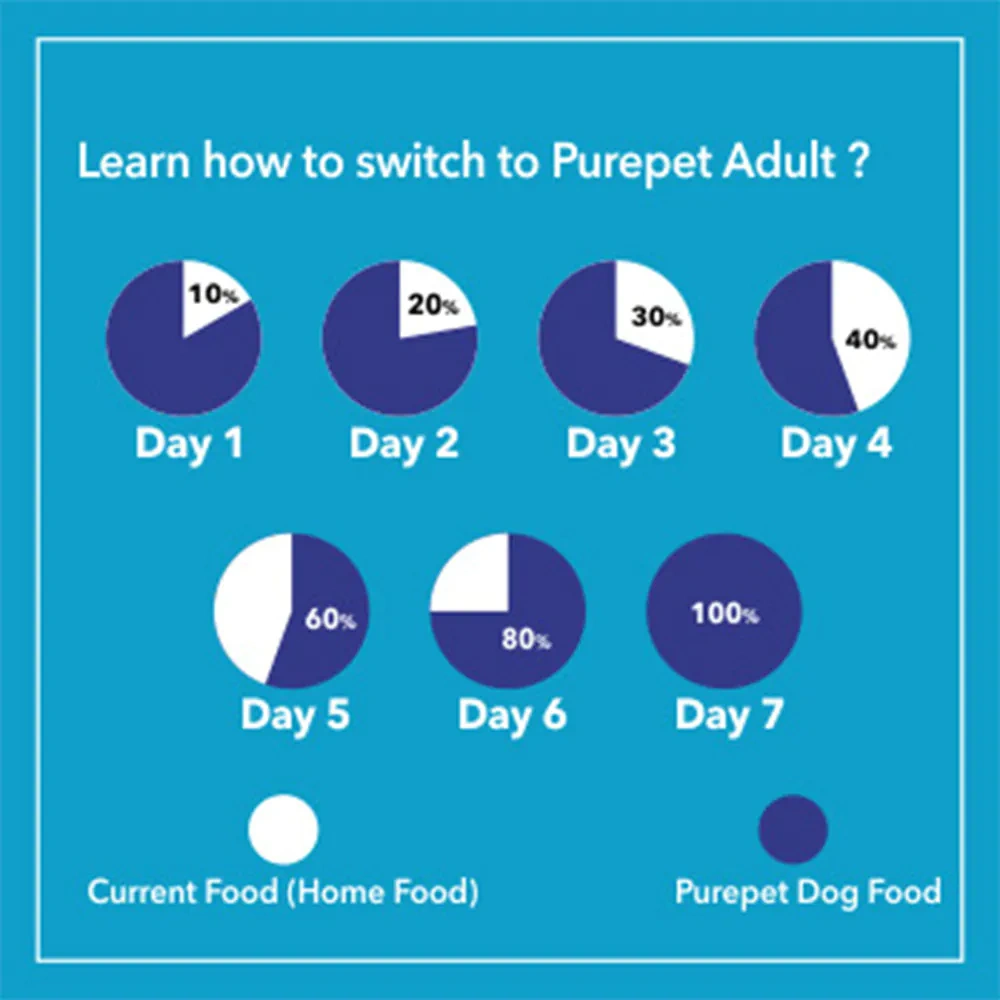 Learn how to switch to Purepet Adult ?

10%
Day 1

20%
Day 2

30%
Day 3

40%
Day 4

60%
Day 5

80%
Day 6

100%
Day 7

Current Food (Home Food)

Purepet Dog Food